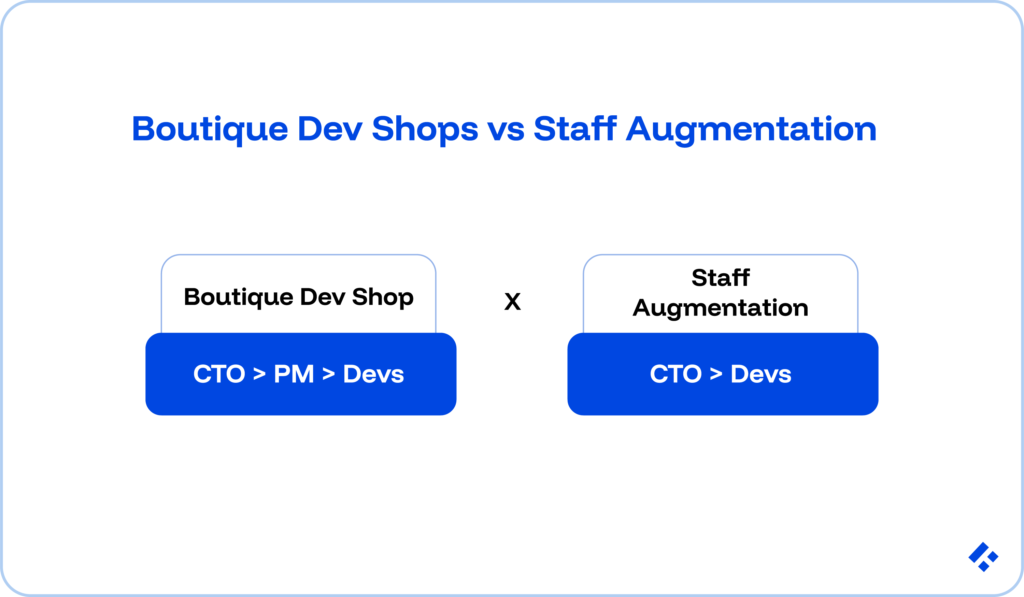 Boutique Dev Shops vs Staff Augmentation

Boutique Dev Shop

CTO > PM > Devs

X

Staff Augmentation

CTO > Devs